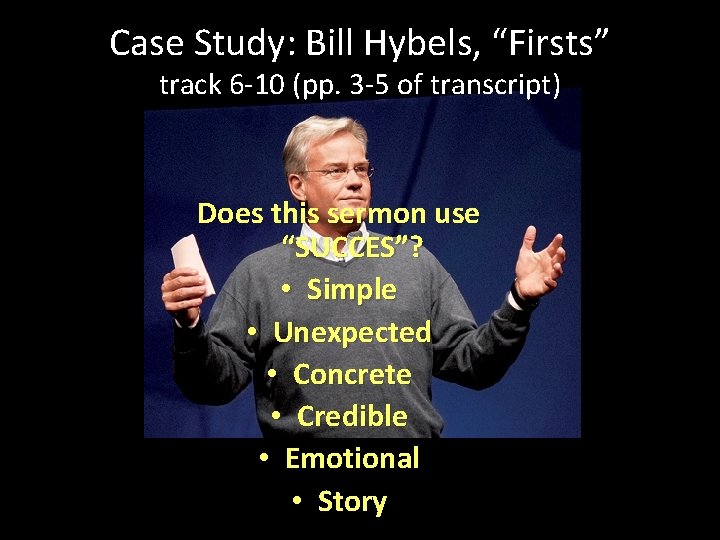 Case Study: Bill Hybels, “Firsts”
track 6-10 (pp. 3-5 of transcript)

Does this sermon use “SUCCES”?
• Simple
• Unexpected
• Concrete
• Credible
• Emotional
• Story